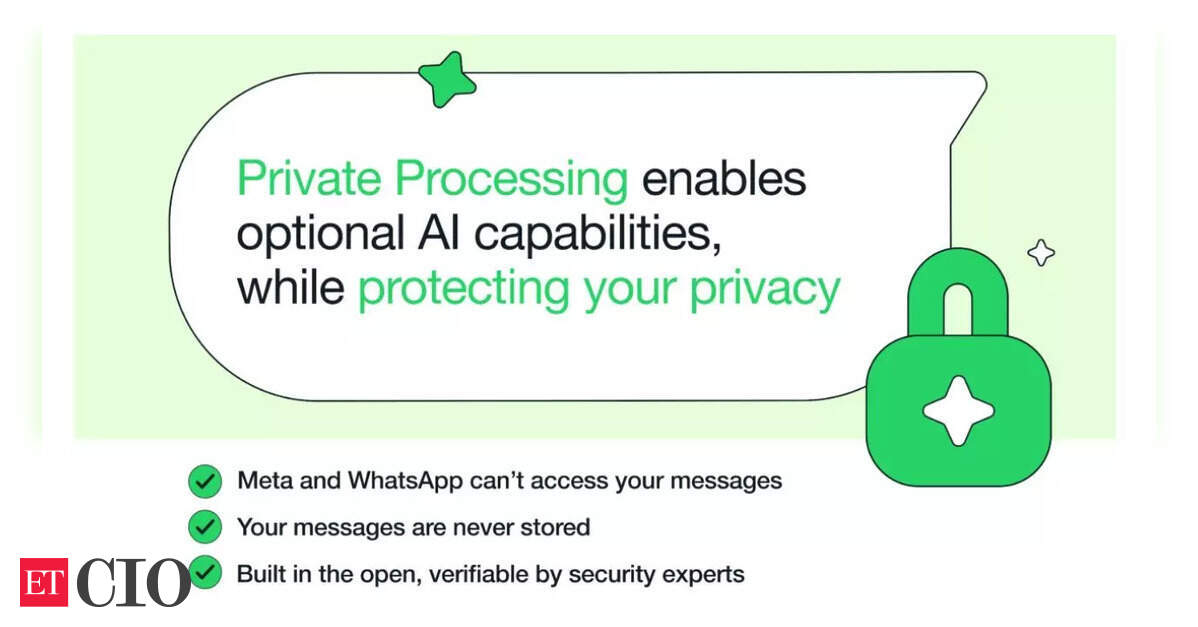 Private Processing enables optional AI capabilities, while protecting your privacy

Meta and WhatsApp can't access your messages

Your messages are never stored

Built in the open, verifiable by security experts

ET CIO